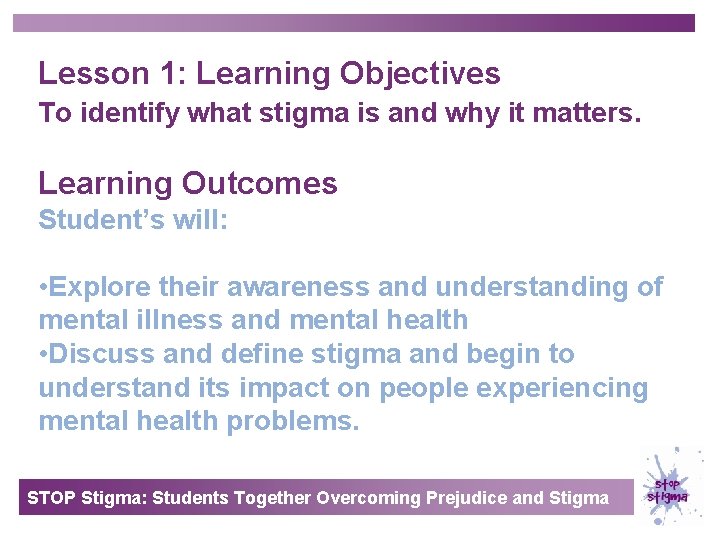 Lesson 1: Learning Objectives
To identify what stigma is and why it matters.

Learning Outcomes
Student's will:

•Explore their awareness and understanding of mental illness and mental health
•Discuss and define stigma and begin to understand its impact on people experiencing mental health problems.

STOP Stigma: Students Together Overcoming Prejudice and Stigma

stop stigma